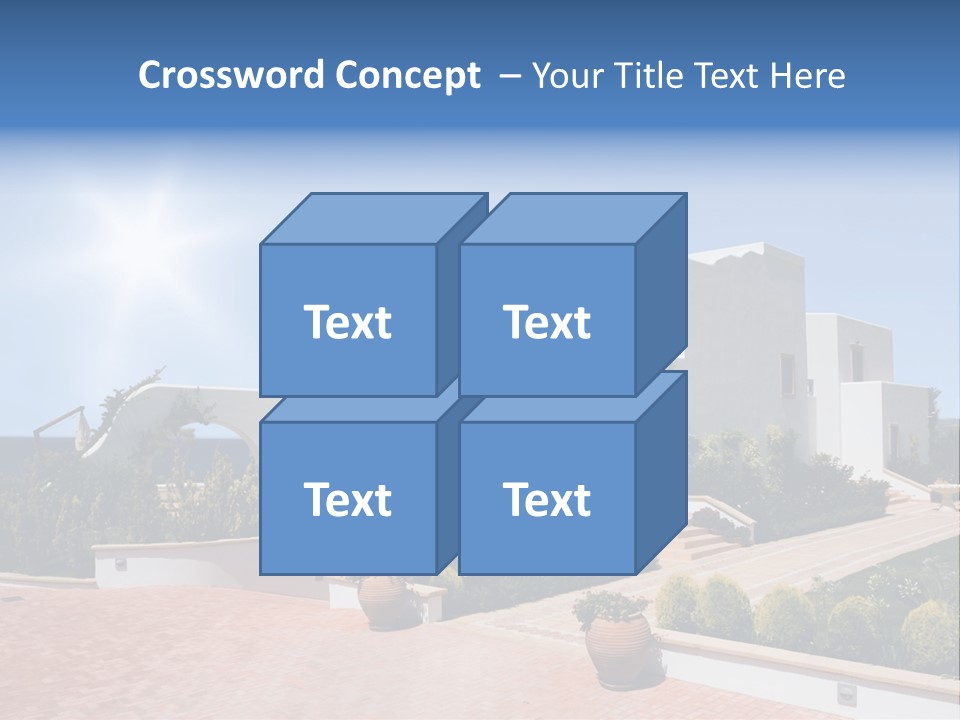 Crossword Concept – Your Title Text Here

Text

Text

Text

Text